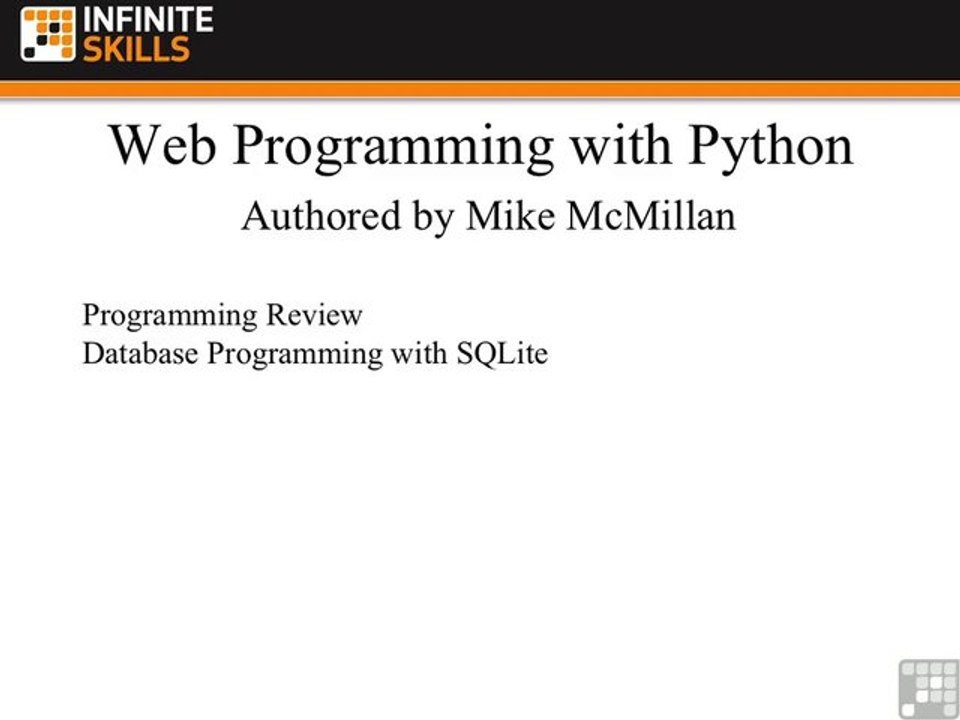 INFINITE SKILLS

Web Programming with Python

Authored by Mike McMillan

Programming Review
Database Programming with SQLite